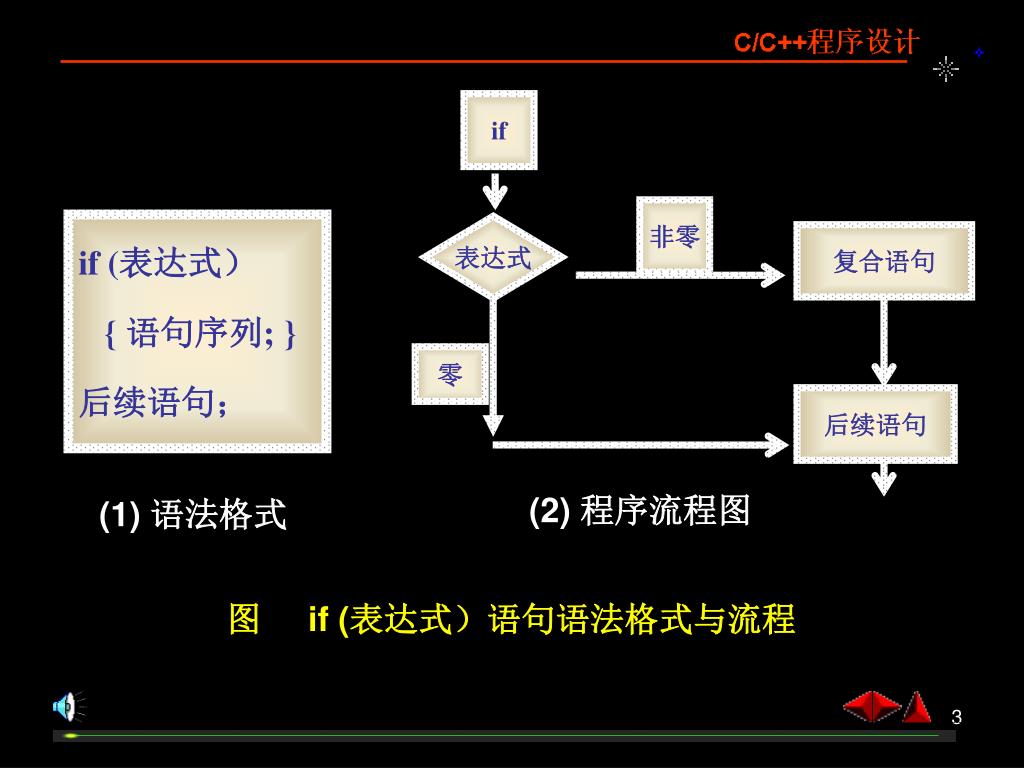 C/C++程序设计

if (表达式）

{ 语句序列; }

后续语句;

if

表达式

非零

复合语句

零

后续语句

(1) 语法格式

(2) 程序流程图

图 if (表达式）语句语法格式与流程

3